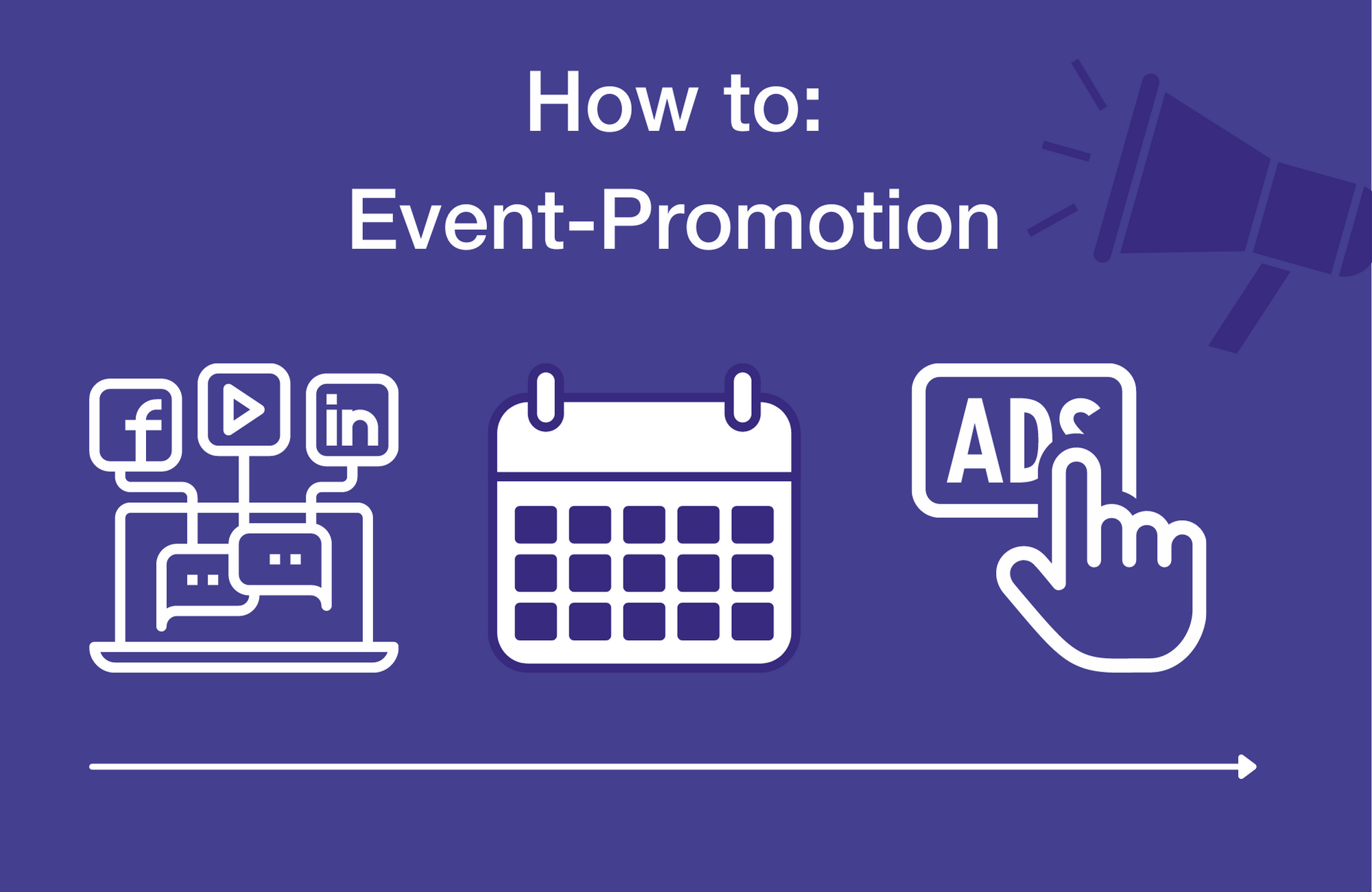 How to:
Event-Promotion

f

in

ADS